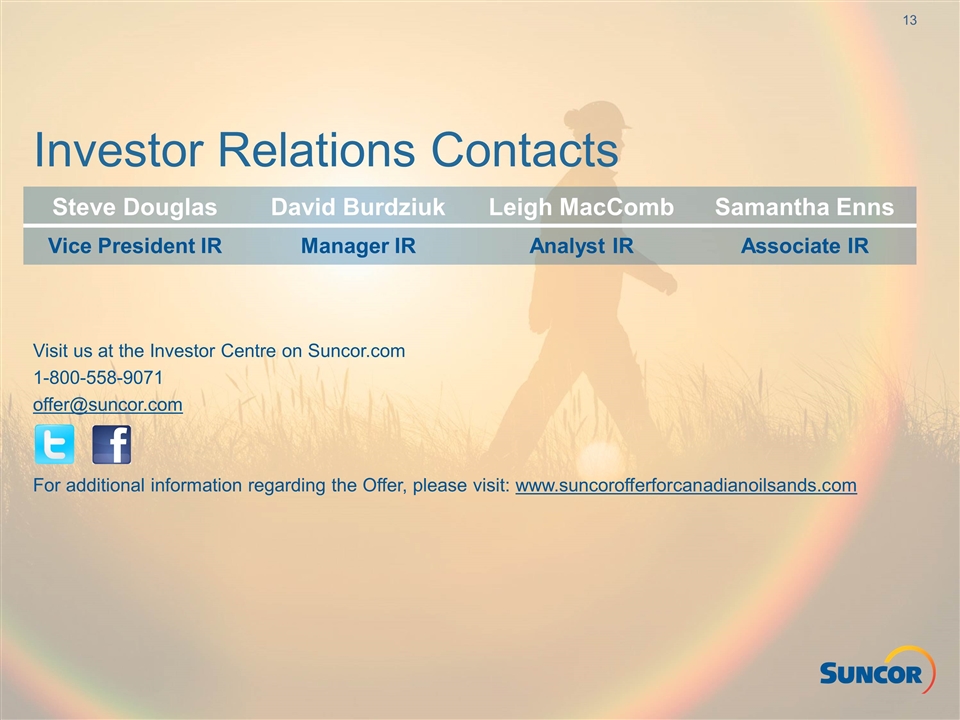 13

Investor Relations Contacts

| Steve Douglas | David Burdziuk | Leigh MacComb | Samantha Enns |
|---|---|---|---|
| Vice President IR | Manager IR | Analyst IR | Associate IR |

Visit us at the Investor Centre on Suncor.com
1-800-558-9071
offer@suncor.com

For additional information regarding the Offer, please visit: www.suncorofferforcanadianoilsands.com

SUNCOR